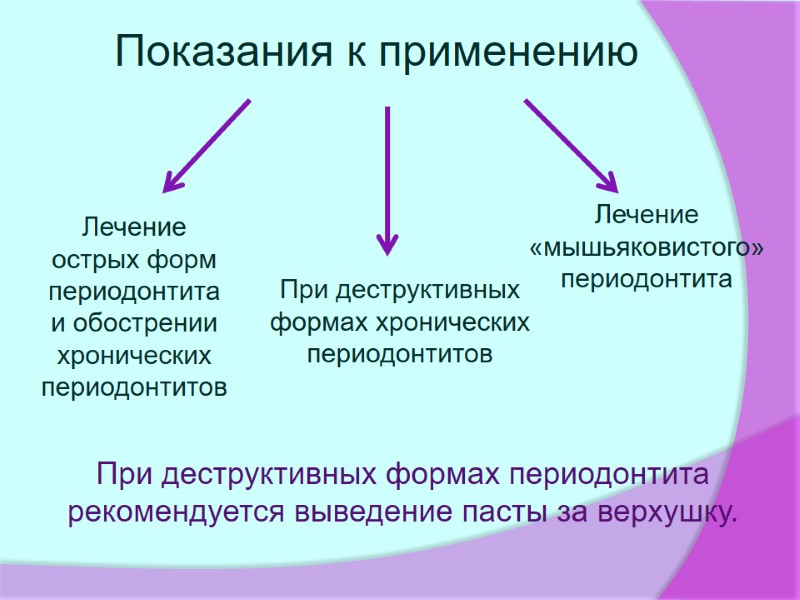 Показания к применению

Лечение острых форм периодонтита и обострении хронических периодонтитов

При деструктивных формах хронических периодонтитов

Лечение «мышьяковистого» периодонтита

При деструктивных формах периодонтита рекомендуется выведение пасты за верхушку.